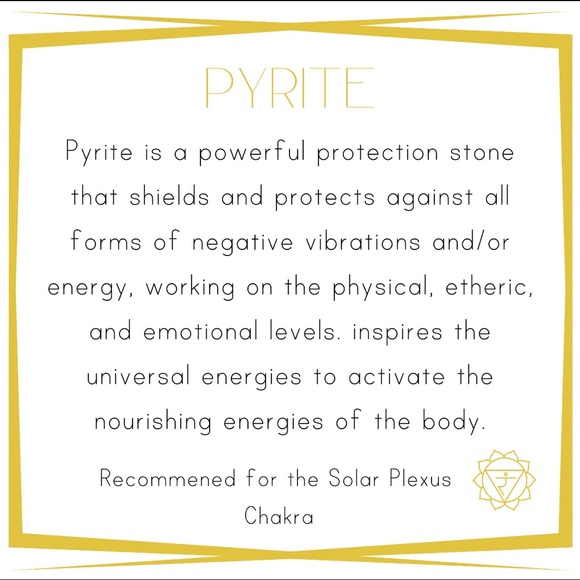 PYRITE

Pyrite is a powerful protection stone that shields and protects against all forms of negative vibrations and/or energy, working on the physical, etheric, and emotional levels. inspires the universal energies to activate the nourishing energies of the body.

Recommened for the Solar Plexus Chakra